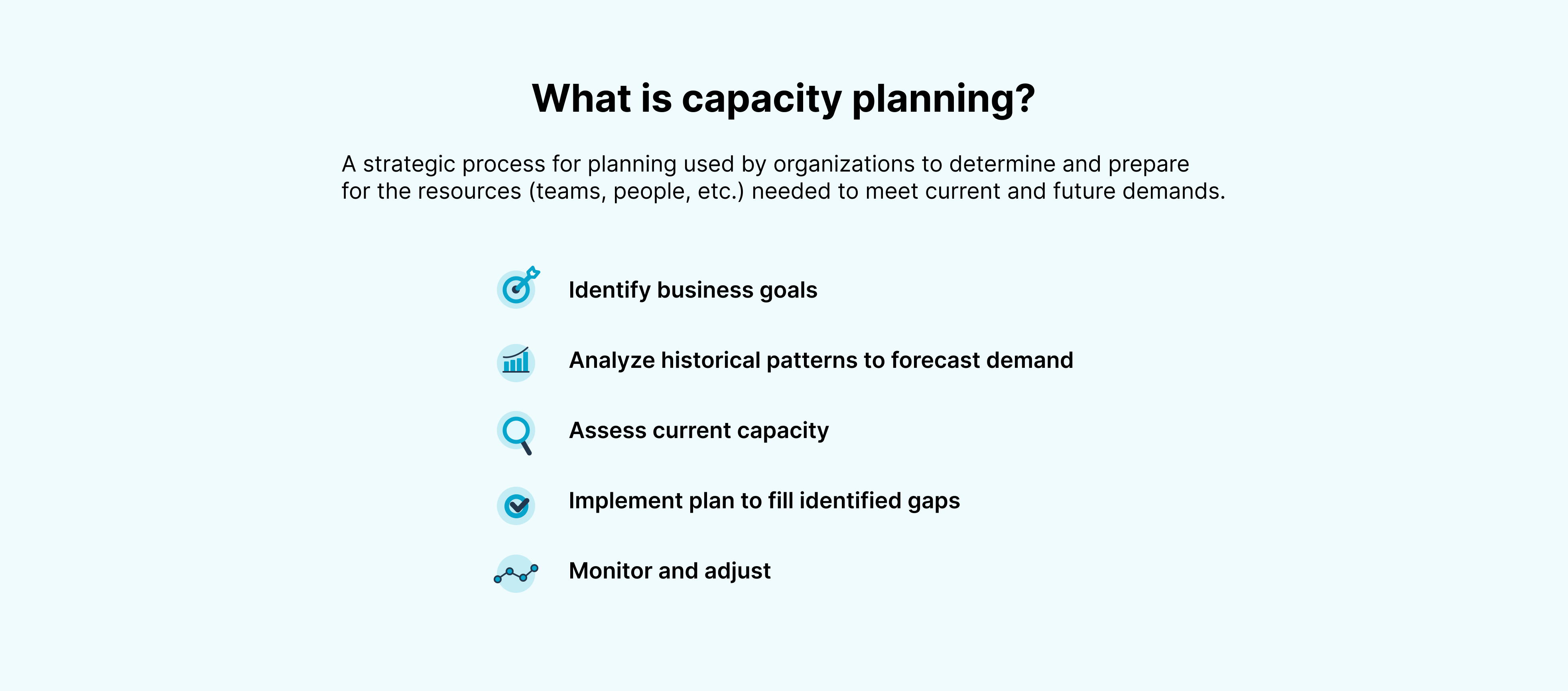 What is capacity planning?

A strategic process for planning used by organizations to determine and prepare for the resources (teams, people, etc.) needed to meet current and future demands.

Identify business goals

Analyze historical patterns to forecast demand

Assess current capacity

Implement plan to fill identified gaps

Monitor and adjust